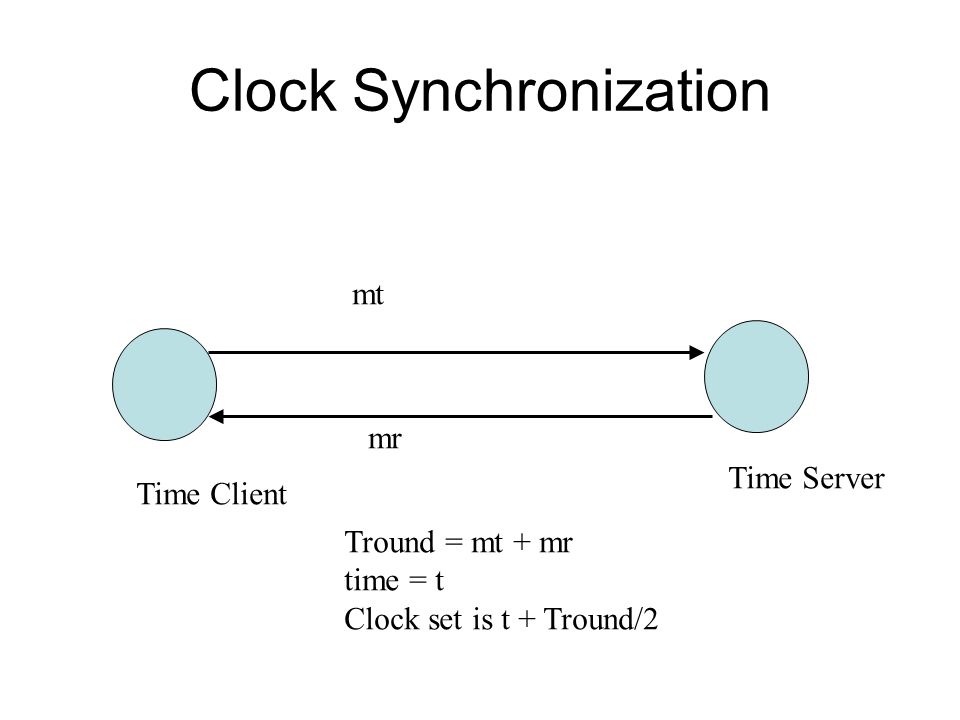 Clock Synchronization

mt

mr

Time Client

Time Server

Tround = mt + mr
time = t
Clock set is t + Tround/2